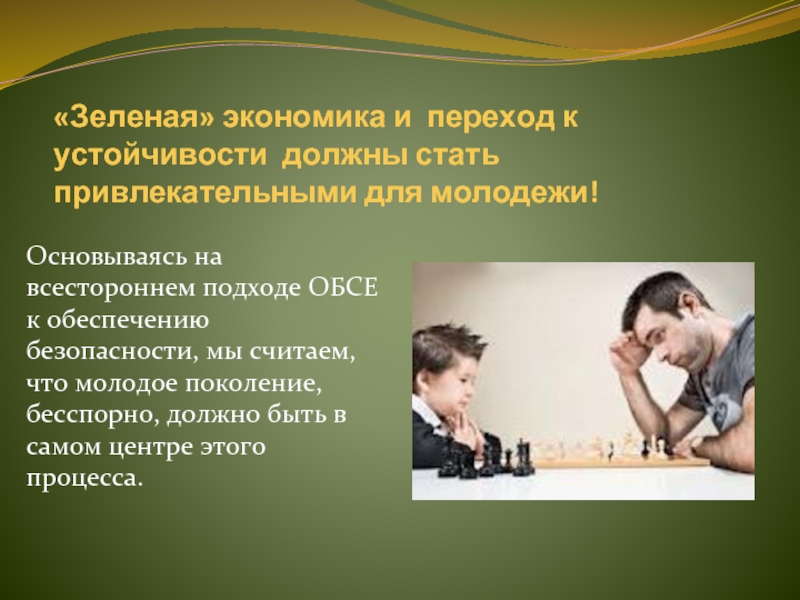 «Зеленая» экономика и переход к устойчивости должны стать привлекательными для молодежи!

Основываясь на всестороннем подходе ОБСЕ к обеспечению безопасности, мы считаем, что молодое поколение, бесспорно, должно быть в самом центре этого процесса.